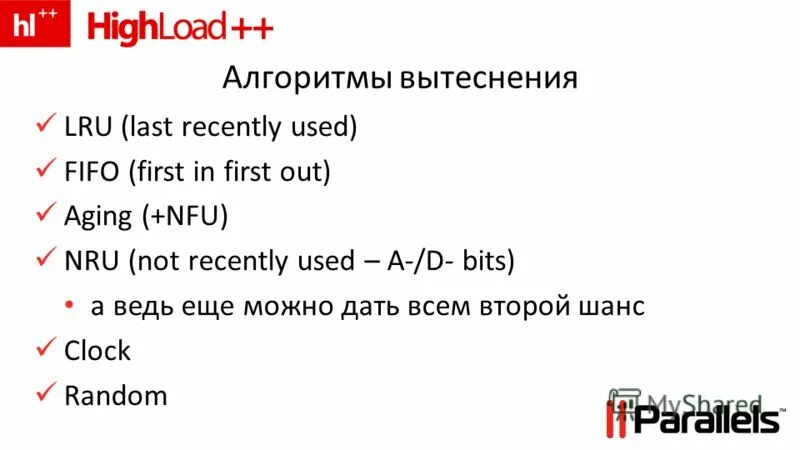 hl++ HighLoad++

Алгоритмы вытеснения

✓ LRU (last recently used)
✓ FIFO (first in first out)
✓ Aging (+NFU)
✓ NRU (not recently used – A-/D- bits)
• а ведь еще можно дать всем второй шанс
✓ Clock
✓ Random

MyShared

Parallels™